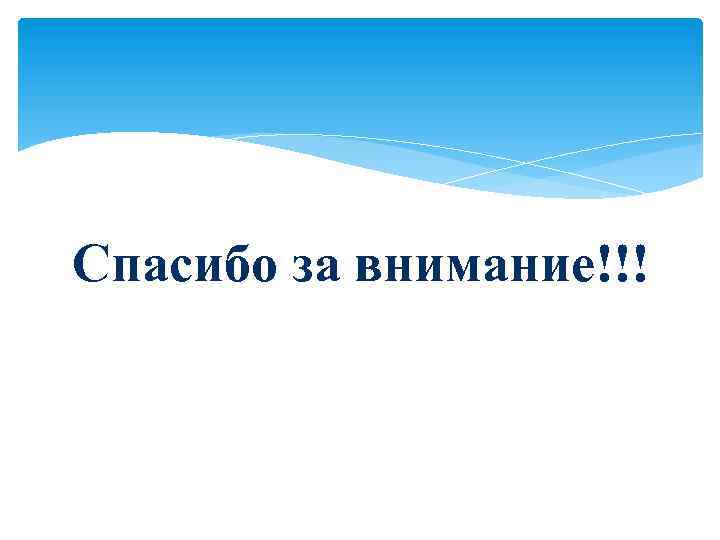 Спасибо за внимание!!!